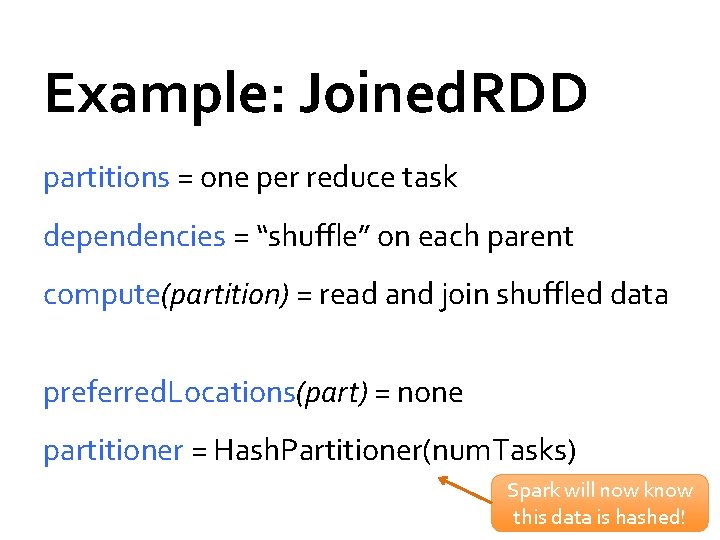 Example: JoinedRDD

partitions = one per reduce task

dependencies = “shuffle” on each parent

compute(partition) = read and join shuffled data

preferredLocations(part) = none

partitioner = HashPartitioner(numTasks)

Spark will now know this data is hashed!